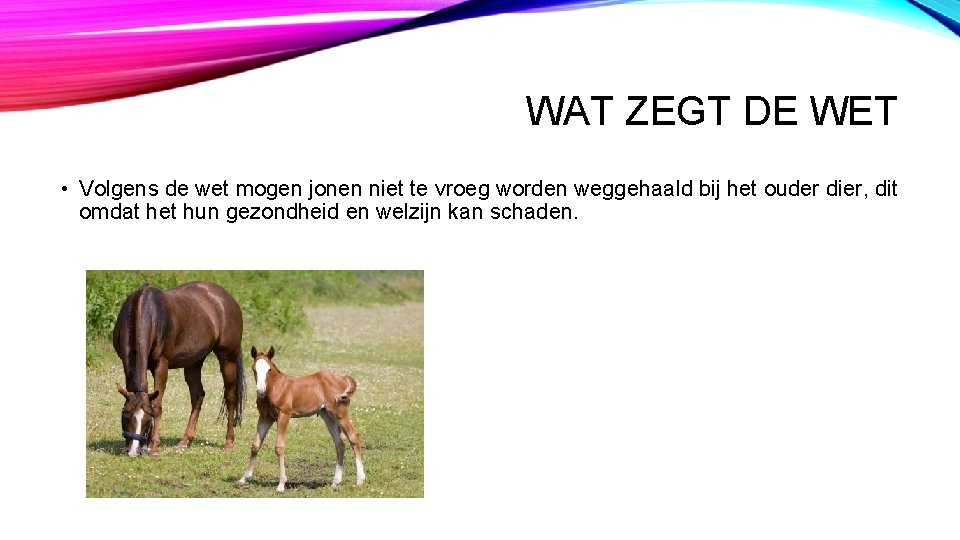 WAT ZEGT DE WET

• Volgens de wet mogen jonen niet te vroeg worden weggehaald bij het ouder dier, dit omdat het hun gezondheid en welzijn kan schaden.